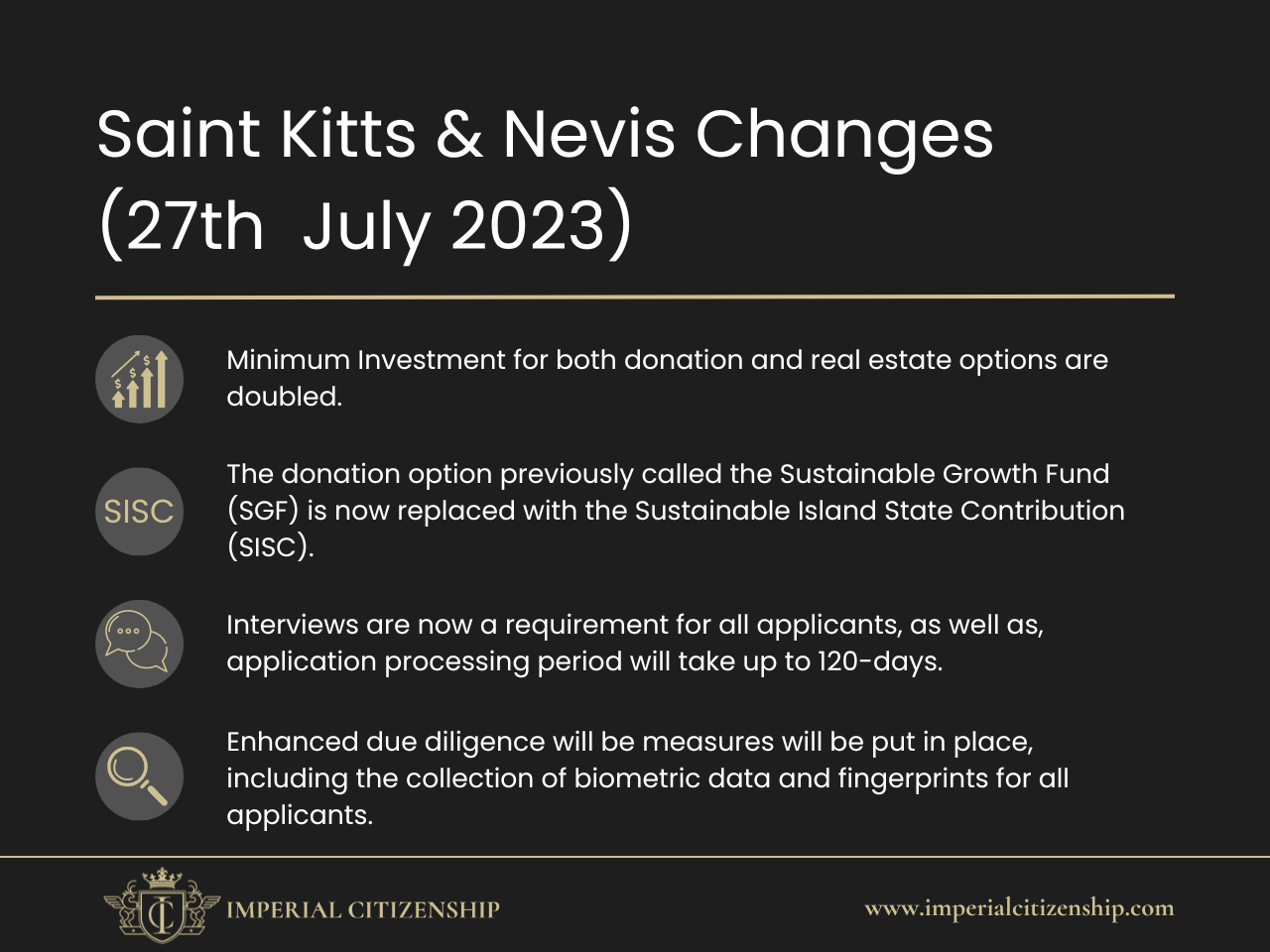 Saint Kitts & Nevis Changes (27th  July 2023)

Minimum Investment for both donation and real estate options are doubled.

SISC

The donation option previously called the Sustainable Growth Fund (SGF) is now replaced with the Sustainable Island State Contribution (SISC).

Interviews are now a requirement for all applicants, as well as, application processing period will take up to 120-days.

Enhanced due diligence will be measures will be put in place, including the collection of biometric data and fingerprints for all applicants.

IC

IMPERIAL CITIZENSHIP

www.imperialcitizenship.com